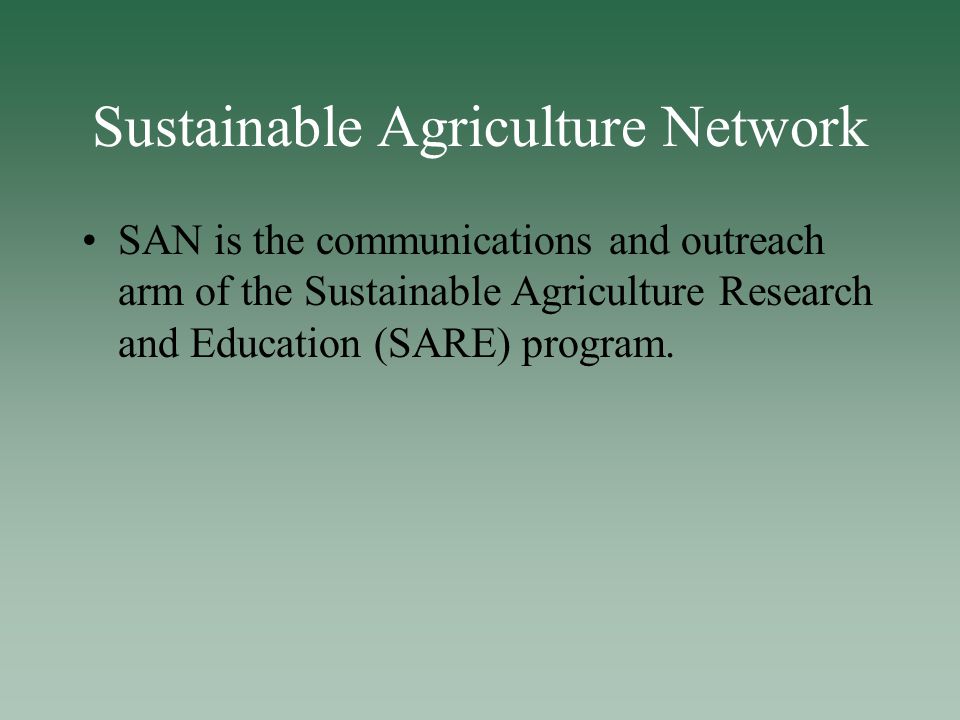 Sustainable Agriculture Network

• SAN is the communications and outreach arm of the Sustainable Agriculture Research and Education (SARE) program.